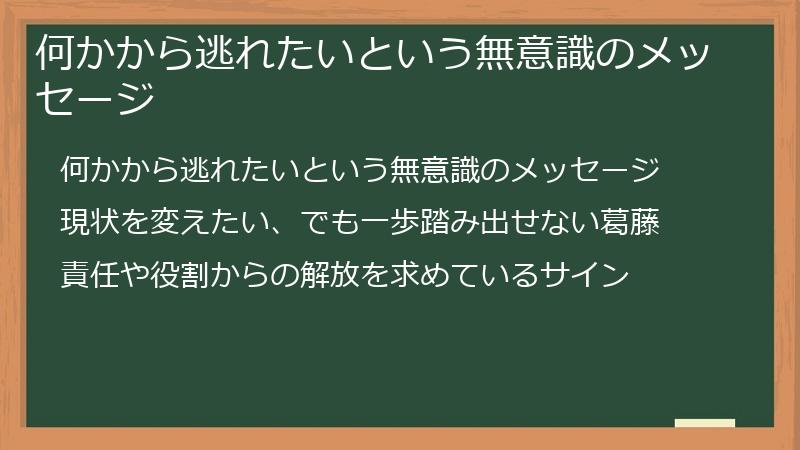 何かから逃れたいという無意識のメッセージ

何かから逃れたいという無意識のメッセージ

現状を変えたい、でも一歩踏み出せない葛藤

責任や役割からの解放を求めているサイン